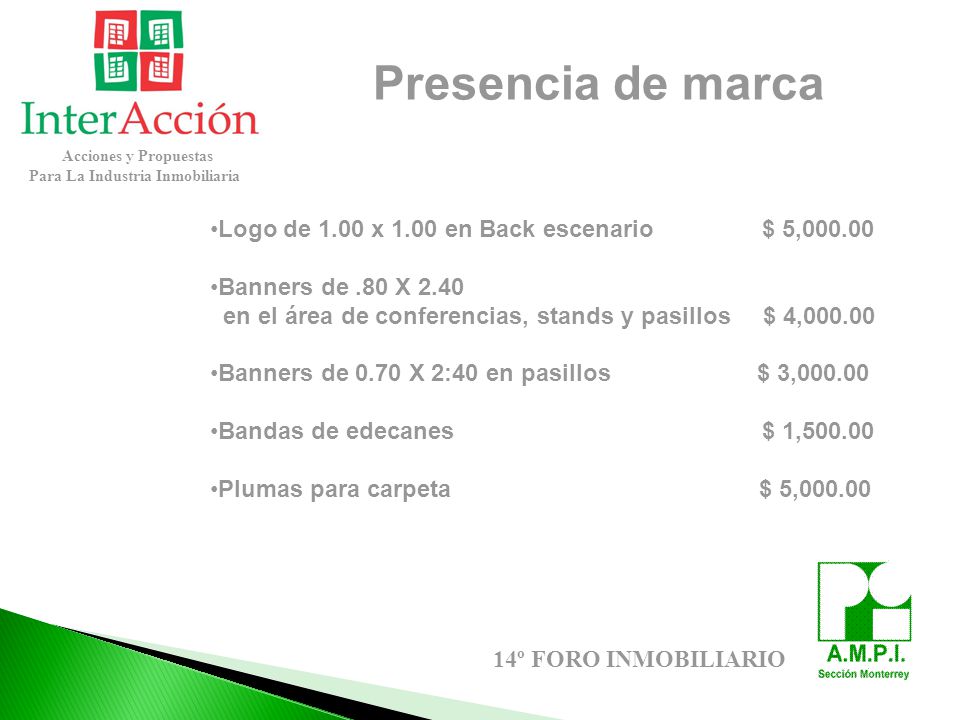 InterAcción
Acciones y Propuestas
Para La Industria Inmobiliaria

Presencia de marca

•Logo de 1.00 x 1.00 en Back escenario $ 5,000.00

•Banners de .80 X 2.40 en el área de conferencias, stands y pasillos $ 4,000.00

•Banners de 0.70 X 2:40 en pasillos $ 3,000.00

•Bandas de edecanes $ 1,500.00

•Plumas para carpeta $ 5,000.00

14º FORO INMOBILIARIO

A.M.P.I.
Sección Monterrey